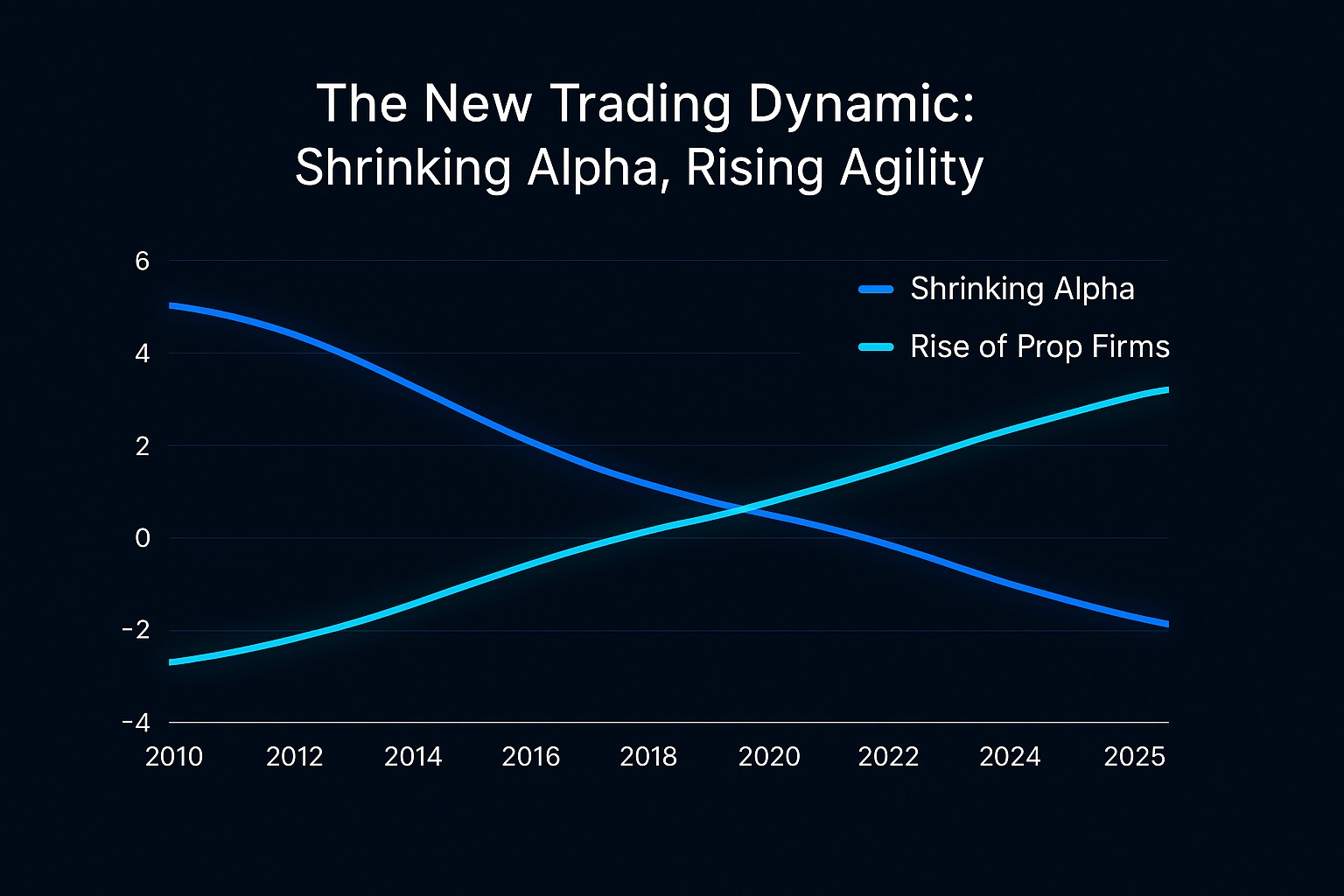 The New Trading Dynamic:
Shrinking Alpha, Rising Agility

Shrinking Alpha
Rise of Prop Firms

6
4
2
0
-2
-4

2010
2012
2014
2016
2018
2020
2022
2024
2025